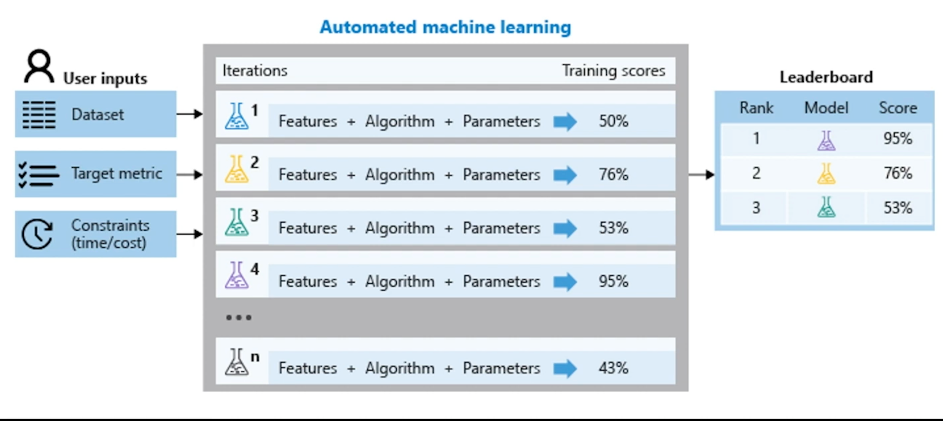 Automated machine learning

User inputs

Dataset

Target metric

Constraints (time/cost)

Iterations

Training scores

1 Features + Algorithm + Parameters 50%

2 Features + Algorithm + Parameters 76%

3 Features + Algorithm + Parameters 53%

4 Features + Algorithm + Parameters 95%

...

n Features + Algorithm + Parameters 43%

Leaderboard

| Rank | Model | Score |
|---|---|---|
| 1 | | 95% |
| 2 | | 76% |
| 3 | | 53% |